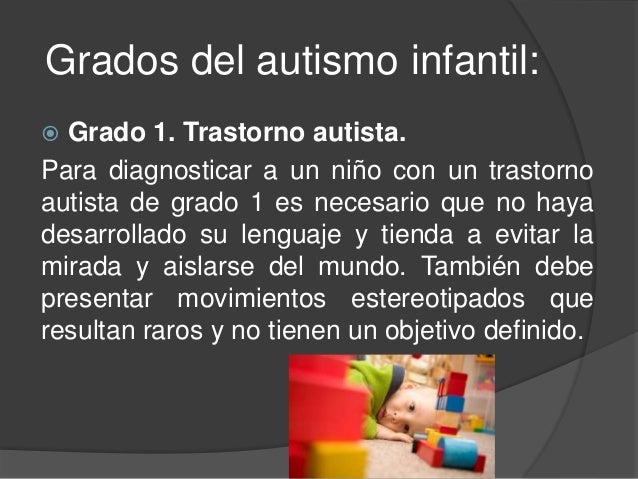 Grados del autismo infantil:

Grado 1. Trastorno autista.

Para diagnosticar a un niño con un trastorno autista de grado 1 es necesario que no haya desarrollado su lenguaje y tienda a evitar la mirada y aislarse del mundo. También debe presentar movimientos estereotipados que resultan raros y no tienen un objetivo definido.